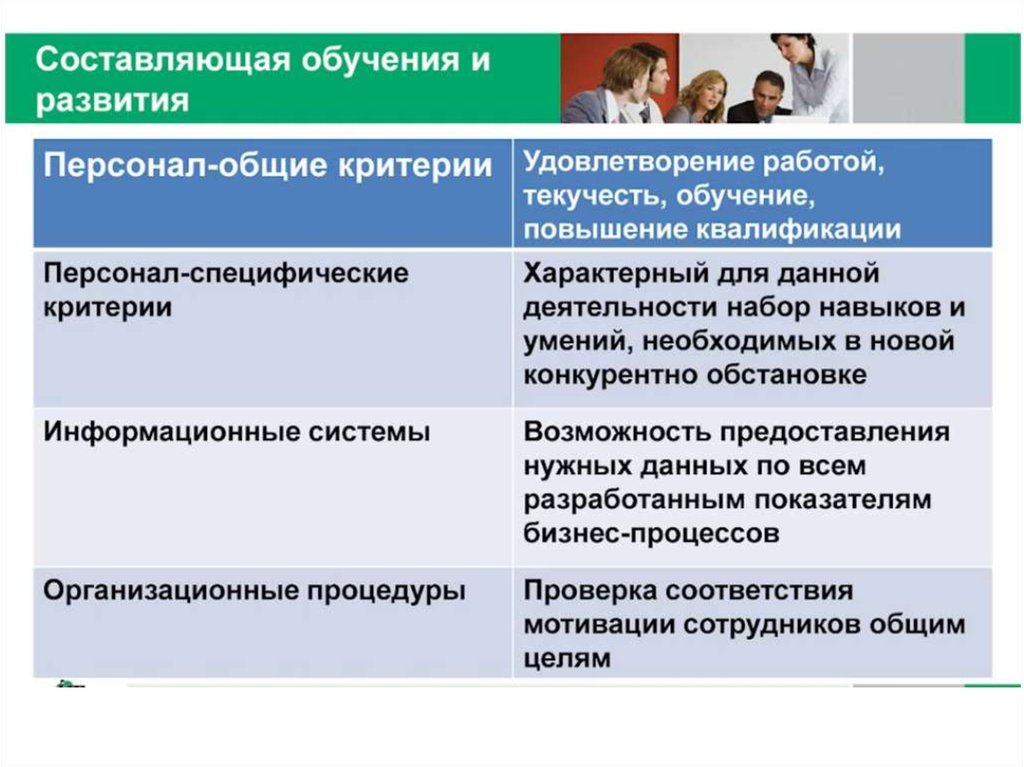 Составляющая обучения и развития

| Персонал-общие критерии | Удовлетворение работой, текучесть, обучение, повышение квалификации |
|---|---|
| Персонал-специфические критерии | Характерный для данной деятельности набор навыков и умений, необходимых в новой конкурентно обстановке |
| Информационные системы | Возможность предоставления нужных данных по всем разработанным показателям бизнес-процессов |
| Организационные процедуры | Проверка соответствия мотивации сотрудников общим целям |